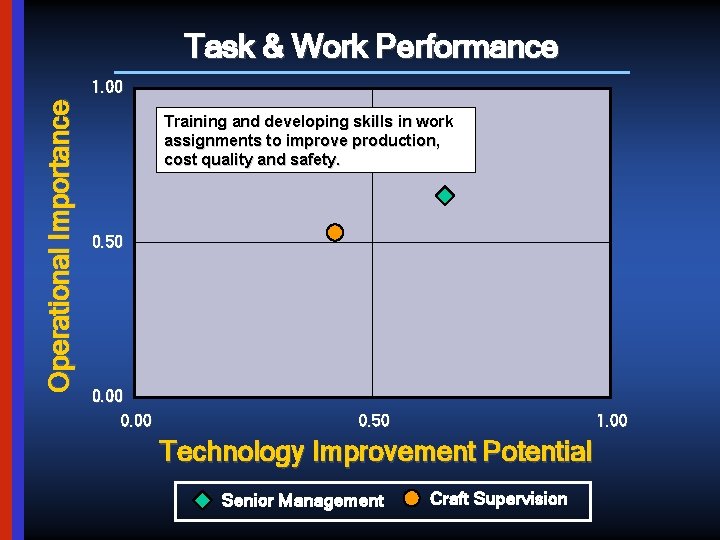 Task & Work Performance

Operational Importance

1.00

0.50

0.00

Training and developing skills in work assignments to improve production, cost quality and safety.

0.00

0.50

1.00

Technology Improvement Potential

Senior Management

Craft Supervision